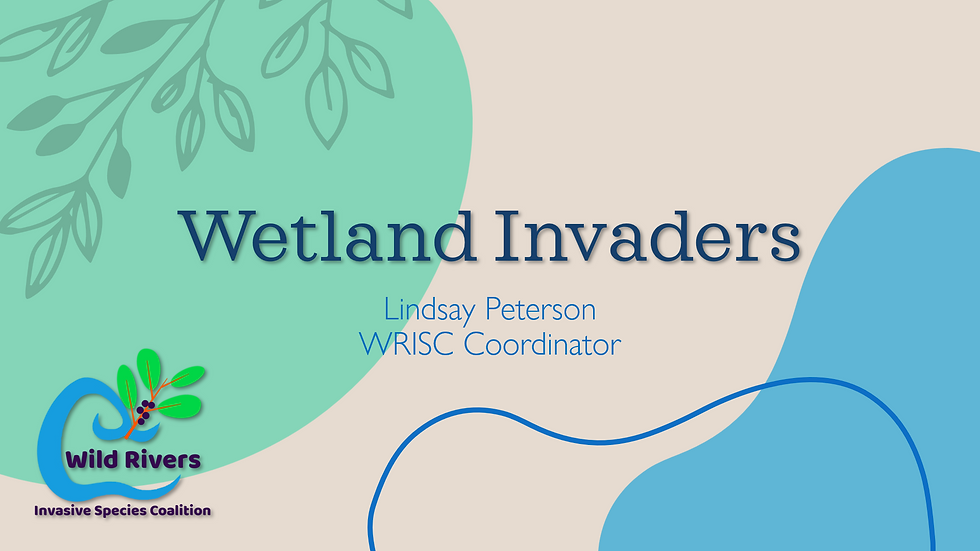 Wetland Invaders

Lindsay Peterson
WRISC Coordinator

Wild Rivers
Invasive Species Coalition